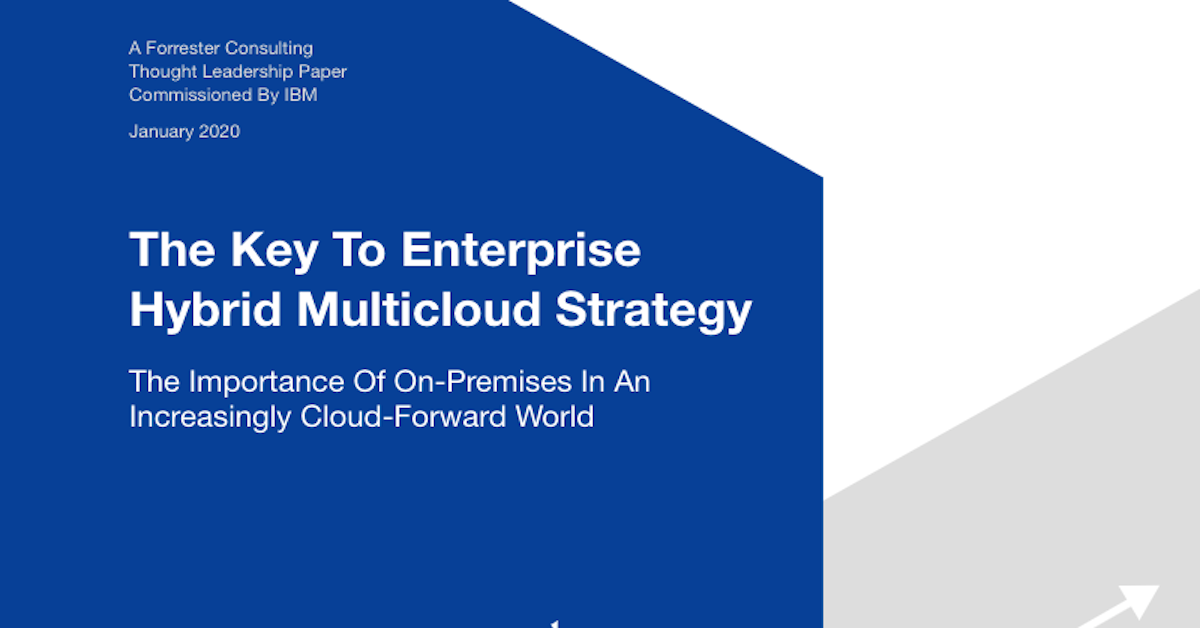 A Forrester Consulting
Thought Leadership Paper
Commissioned By IBM

January 2020

The Key To Enterprise Hybrid Multicloud Strategy

The Importance Of On-Premises In An Increasingly Cloud-Forward World